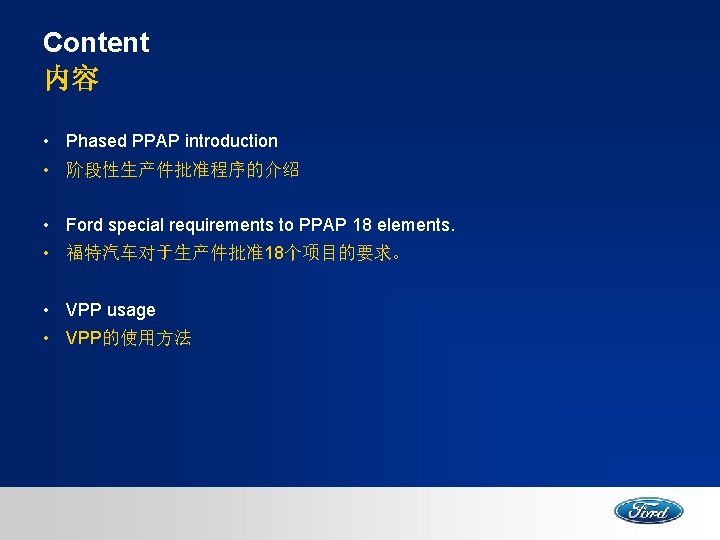 Content
内容

• Phased PPAP introduction
• 阶段性生产件批准程序的介绍

• Ford special requirements to PPAP 18 elements.
• 福特汽车对于生产件批准18个项目的要求。

• VPP usage
• VPP的使用方法

Ford